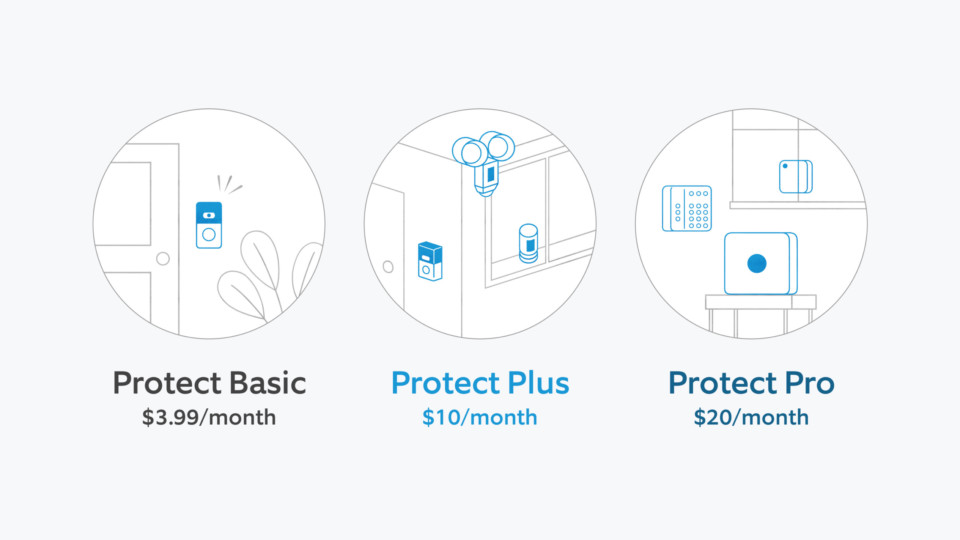 Protect Basic
\$3.99/month

Protect Plus
\$10/month

Protect Pro
\$20/month